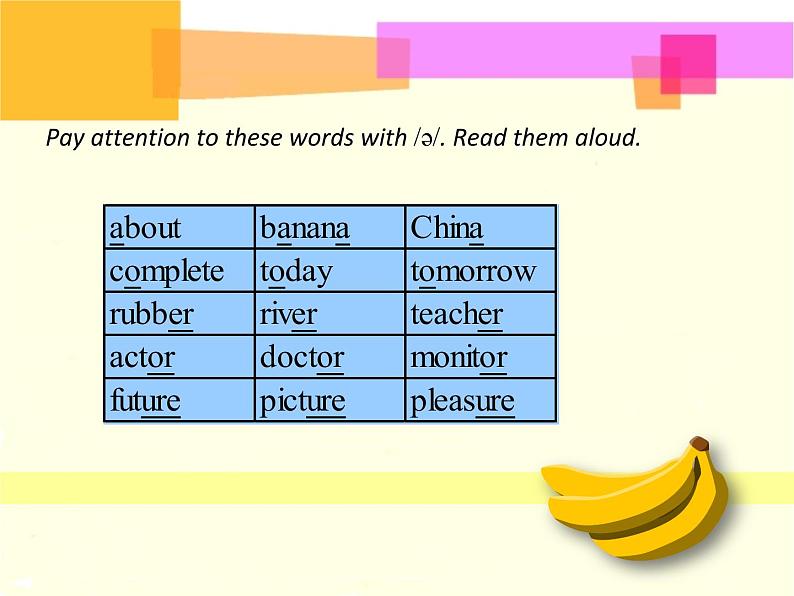 Pay attention to these words with /ə/. Read them aloud.

| about | banana | China |
|---|---|---|
| complete | today | tomorrow |
| rubber | river | teacher |
| actor | doctor | monitor |
| future | picture | pleasure |